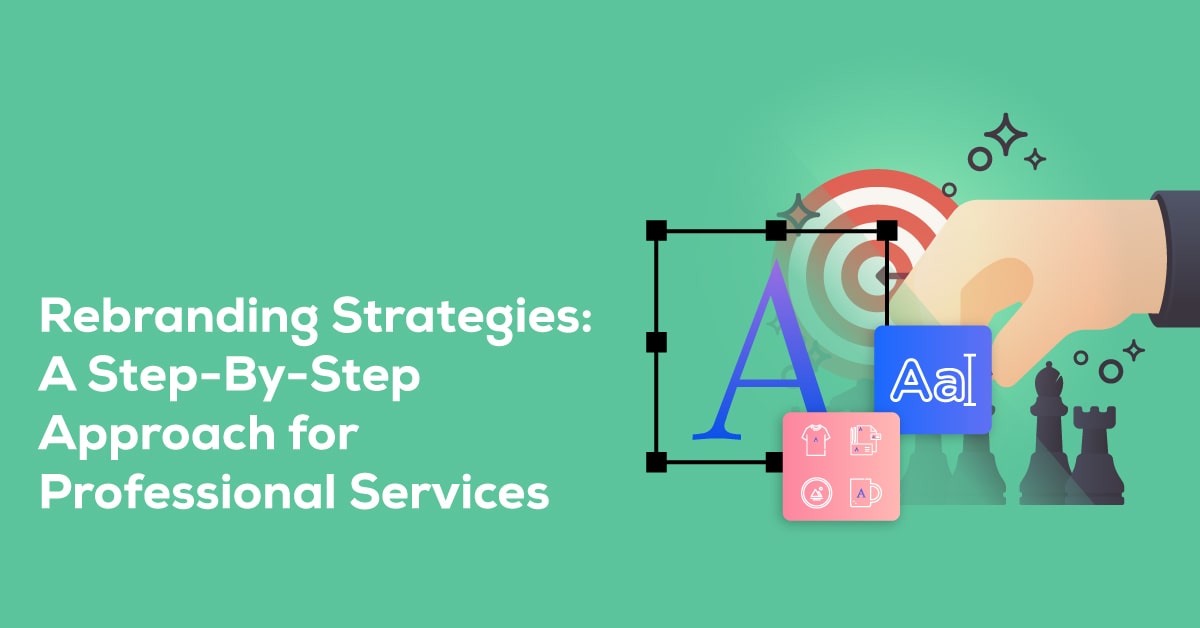 Rebranding Strategies: A Step-By-Step Approach for Professional Services

A

Aa